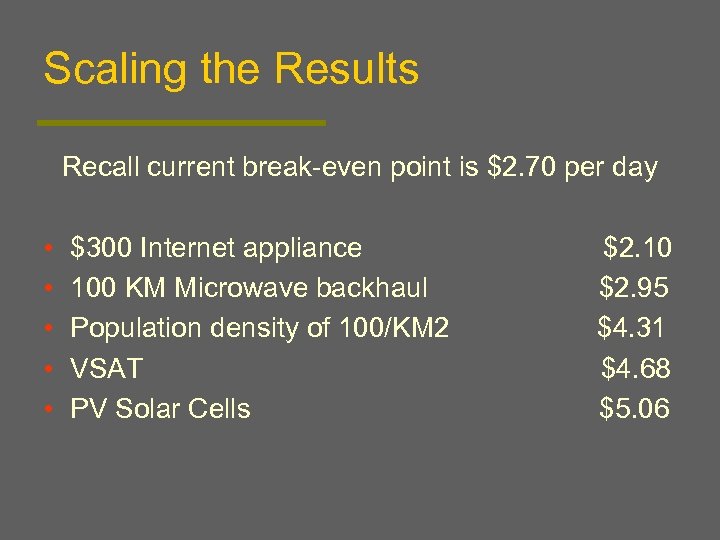 Scaling the Results

Recall current break-even point is \$2.70 per day

• \$300 Internet appliance \$2.10
• 100 KM Microwave backhaul \$2.95
• Population density of 100/KM2 \$4.31
• VSAT \$4.68
• PV Solar Cells \$5.06